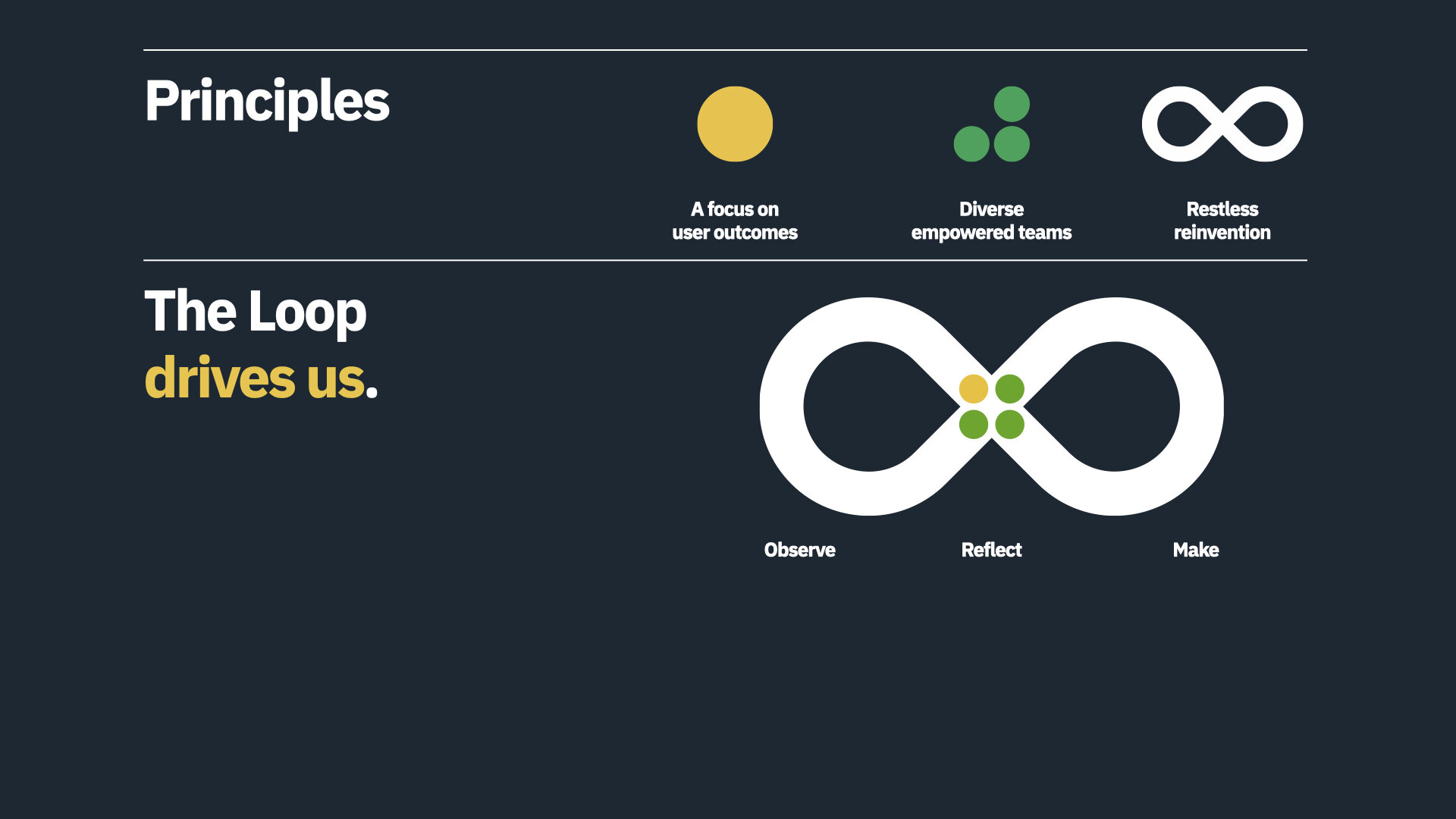 Principles

A focus on user outcomes

Diverse empowered teams

Restless reinvention

The Loop drives us.

Observe

Reflect

Make